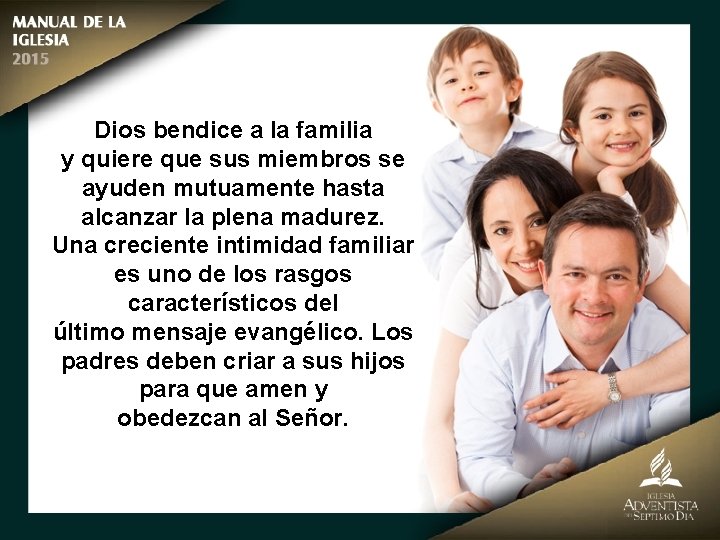 MANUAL DE LA IGLESIA
2015

Dios bendice a la familia y quiere que sus miembros se ayuden mutuamente hasta alcanzar la plena madurez. Una creciente intimidad familiar es uno de los rasgos característicos del último mensaje evangélico. Los padres deben criar a sus hijos para que amen y obedezcan al Señor.

IGLESIA
ADVENTISTA
DEL SÉPTIMO DÍA